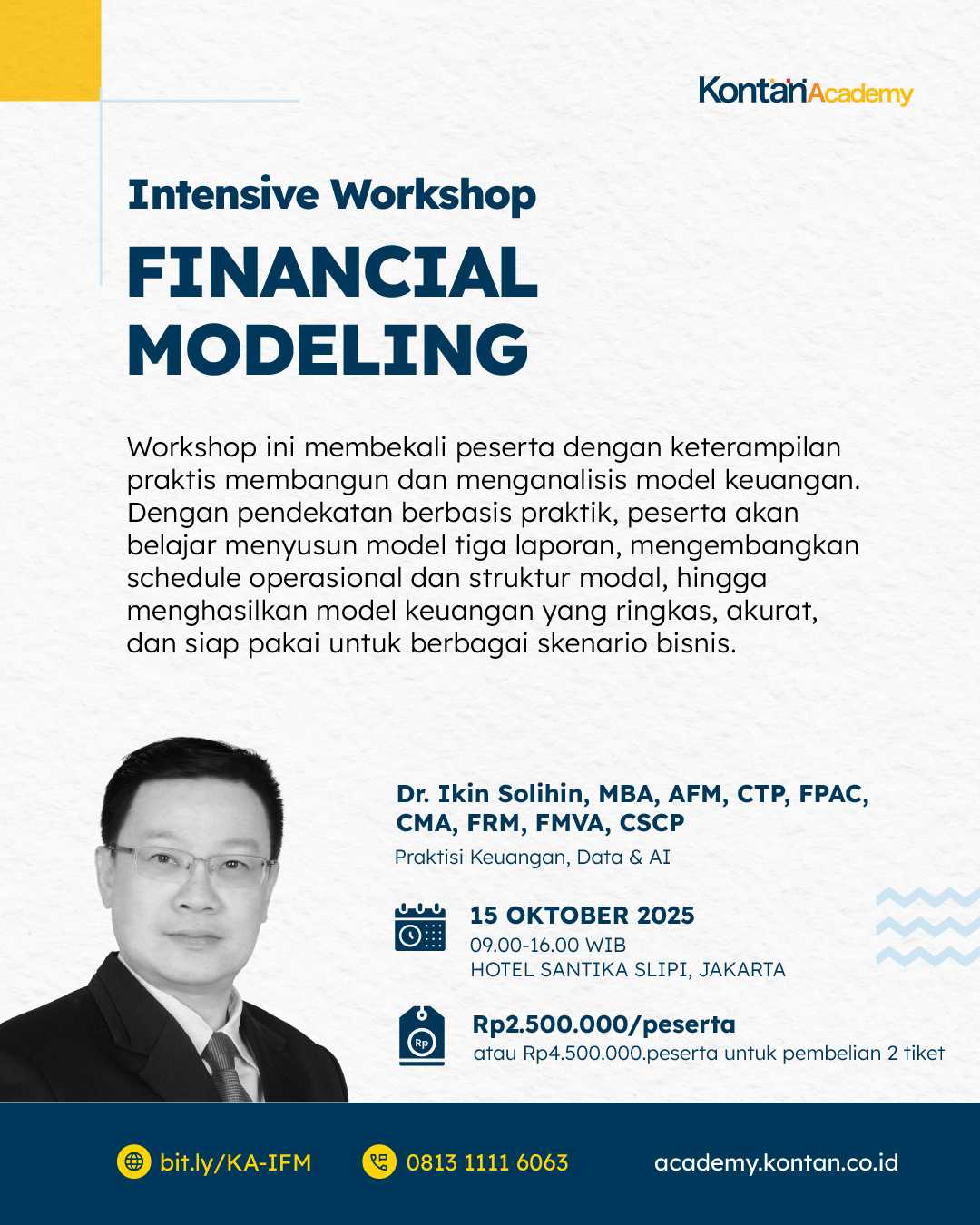 KontanAcademy

Intensive Workshop
FINANCIAL MODELING

Workshop ini membekali peserta dengan keterampilan praktis membangun dan menganalisis model keuangan. Dengan pendekatan berbasis praktik, peserta akan belajar menyusun model tiga laporan, mengembangkan schedule operasional dan struktur modal, hingga menghasilkan model keuangan yang ringkas, akurat, dan siap pakai untuk berbagai skenario bisnis.

Dr. Ikin Solihin, MBA, AFM, CTP, FPAC, CMA, FRM, FMVA, CSCP
Praktisi Keuangan, Data & AI

15 OKTOBER 2025
09.00-16.00 WIB
HOTEL SANTIKA SLIPI, JAKARTA

Rp
Rp2.500.000/peserta
atau Rp4.500.000.peserta untuk pembelian 2 tiket

bit.ly/KA-IFM
0813 1111 6063
academy.kontan.co.id